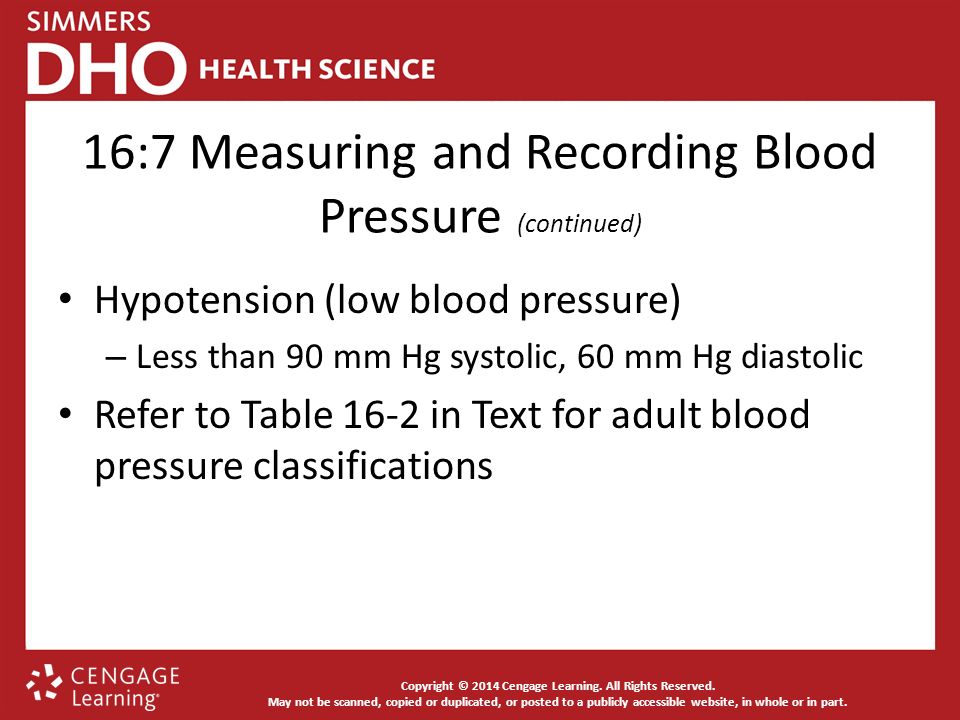 SIMMERS DHO HEALTH SCIENCE

16:7 Measuring and Recording Blood Pressure (continued)

• Hypotension (low blood pressure)
– Less than 90 mm Hg systolic, 60 mm Hg diastolic
• Refer to Table 16-2 in Text for adult blood pressure classifications

CENGAGE Learning®

Copyright © 2014 Cengage Learning. All Rights Reserved.
May not be scanned, copied or duplicated, or posted to a publicly accessible website, in whole or in part.